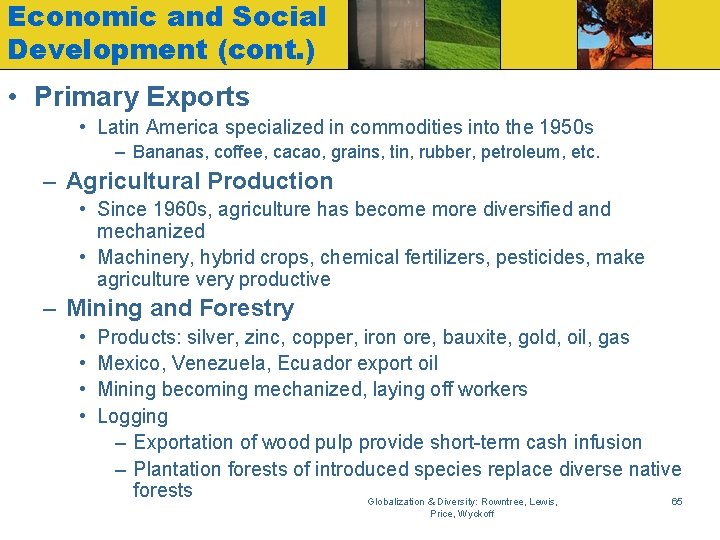 Economic and Social Development (cont.)

• Primary Exports
• Latin America specialized in commodities into the 1950s
– Bananas, coffee, cacao, grains, tin, rubber, petroleum, etc.

– Agricultural Production
• Since 1960s, agriculture has become more diversified and mechanized
• Machinery, hybrid crops, chemical fertilizers, pesticides, make agriculture very productive

– Mining and Forestry
• Products: silver, zinc, copper, iron ore, bauxite, gold, oil, gas
• Mexico, Venezuela, Ecuador export oil
• Mining becoming mechanized, laying off workers
• Logging
– Exportation of wood pulp provide short-term cash infusion
– Plantation forests of introduced species replace diverse native forests

Globalization & Diversity: Rowntree, Lewis, Price, Wyckoff

65